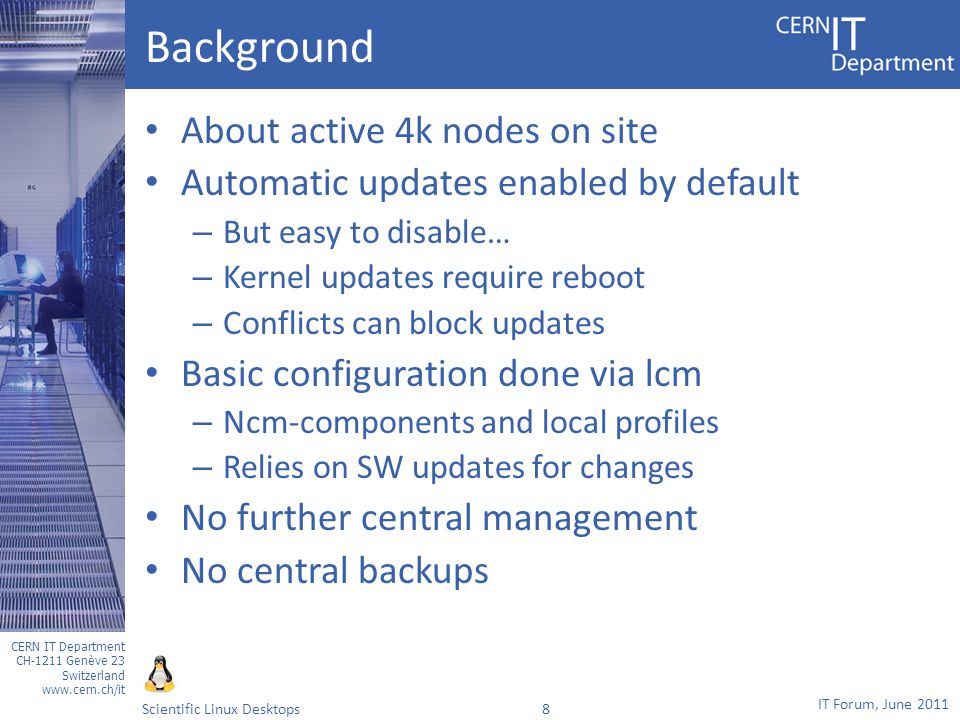 Background

CERN IT Department

• About active 4k nodes on site
• Automatic updates enabled by default
– But easy to disable…
– Kernel updates require reboot
– Conflicts can block updates
• Basic configuration done via lcm
– Ncm-components and local profiles
– Relies on SW updates for changes
• No further central management
• No central backups

CERN IT Department
CH-1211 Genève 23
Switzerland
www.cern.ch/it

Scientific Linux Desktops

8

IT Forum, June 2011